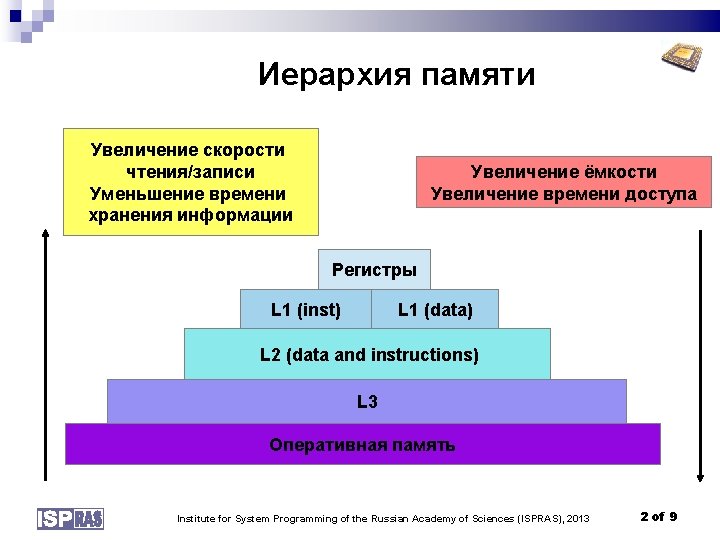 Иерархия памяти

Увеличение скорости чтения/записи
Уменьшение времени хранения информации

Увеличение ёмкости
Увеличение времени доступа

Регистры

L1 (inst)

L1 (data)

L2 (data and instructions)

L3

Оперативная память

ISP RAS

Institute for System Programming of the Russian Academy of Sciences (ISPRAS), 2013

2 of 9